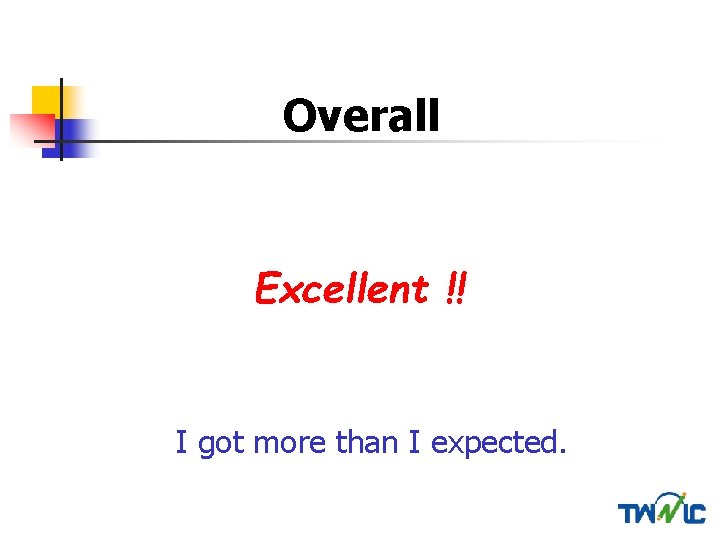 Overall

Excellent !!

I got more than I expected.

TWNIC